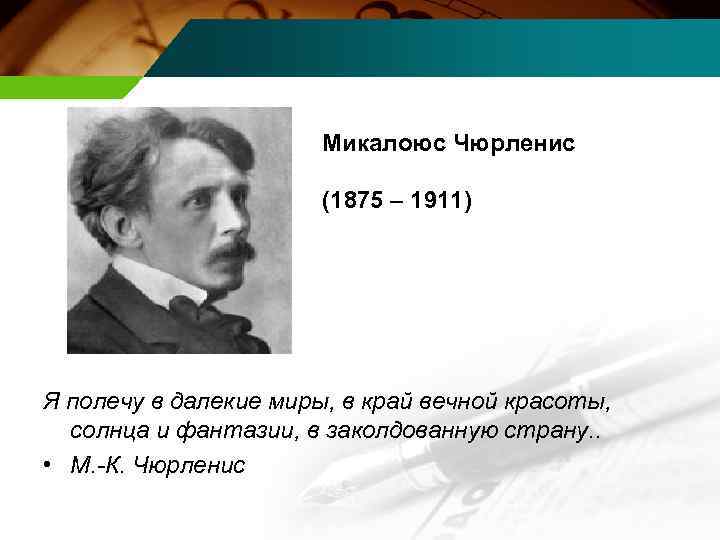 Микалоюс Чюрленис

(1875 – 1911)

Я полечу в далекие миры, в край вечной красоты, солнца и фантазии, в заколдованную страну..

• М.-К. Чюрленис